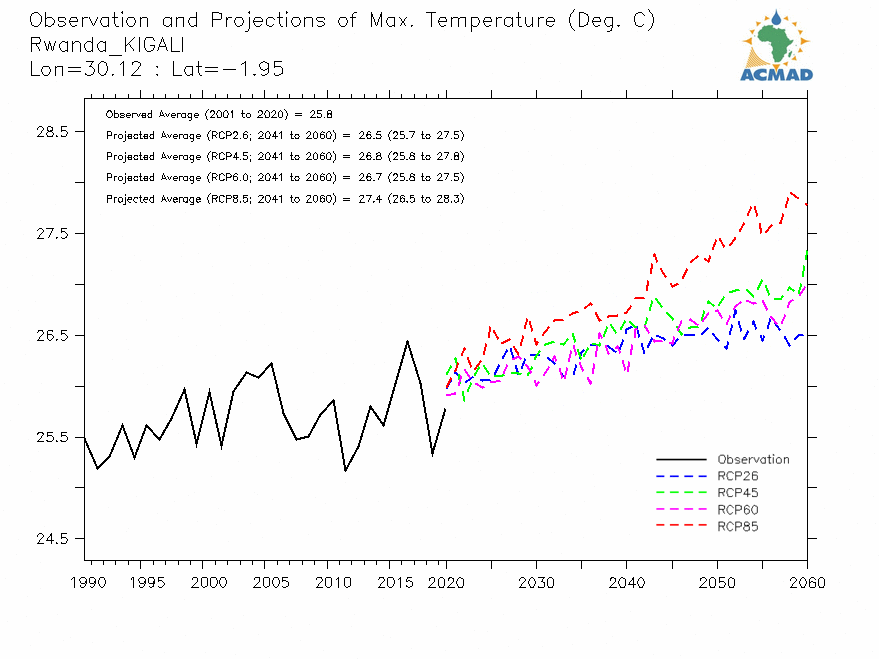 Observation and Projections of Max. Temperature (Deg. C)
Rwanda_KIGALI
Lon=30.12 : Lat=−1.95

ACMAD

Observed Average (2001 to 2020) = 25.8
Projected Average (RCP2.6; 2041 to 2060) = 26.5 (25.7 to 27.5)
Projected Average (RCP4.5; 2041 to 2060) = 26.8 (25.8 to 27.8)
Projected Average (RCP6.0; 2041 to 2060) = 26.7 (25.8 to 27.5)
Projected Average (RCP8.5; 2041 to 2060) = 27.4 (26.5 to 28.3)

28.5
27.5
26.5
25.5
24.5

Observation
RCP26
RCP45
RCP60
RCP85

1990 1995 2000 2005 2010 2015 2020 2030 2040 2050 2060